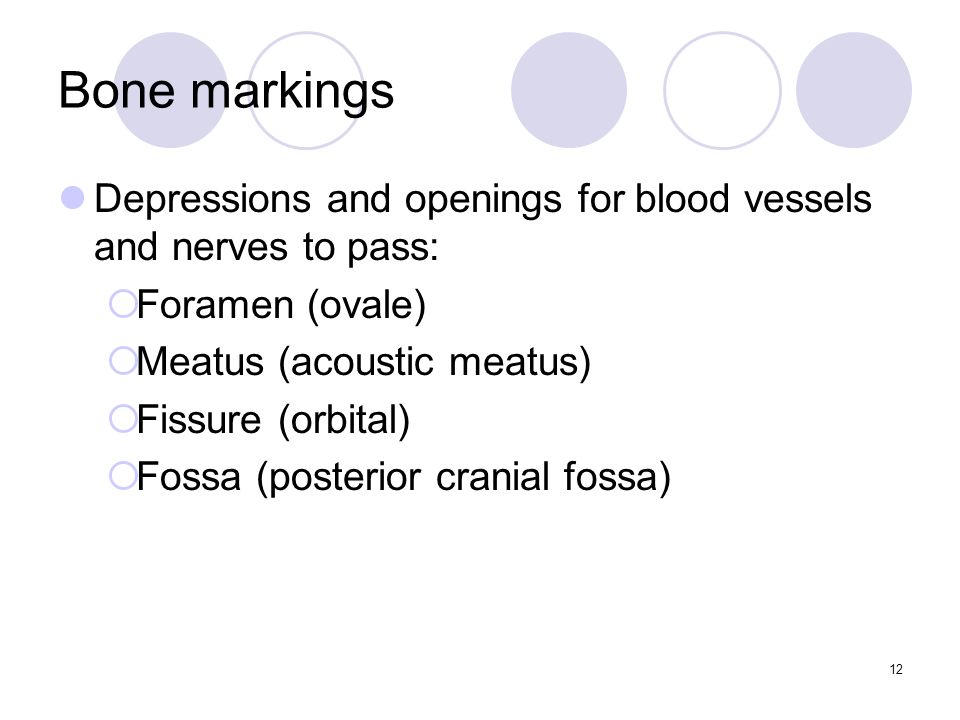 Bone markings

Depressions and openings for blood vessels and nerves to pass:

Foramen (ovale)

Meatus (acoustic meatus)

Fissure (orbital)

Fossa (posterior cranial fossa)

12